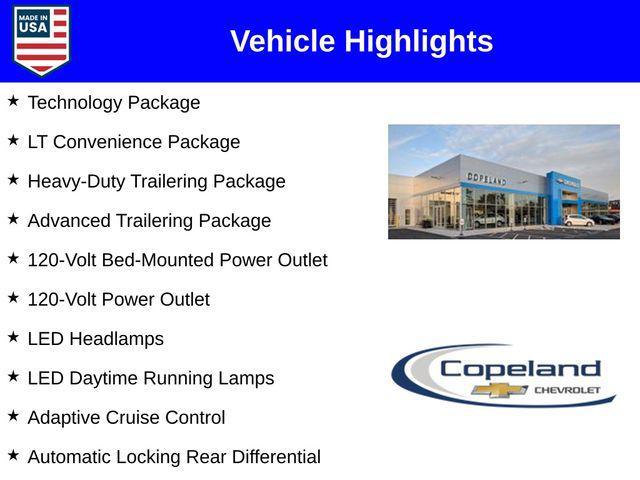 MADE IN USA

Vehicle Highlights

★ Technology Package

★ LT Convenience Package

★ Heavy-Duty Trailering Package

★ Advanced Trailering Package

★ 120-Volt Bed-Mounted Power Outlet

★ 120-Volt Power Outlet

★ LED Headlamps

★ LED Daytime Running Lamps

★ Adaptive Cruise Control

★ Automatic Locking Rear Differential

COPELAND

Copeland CHEVROLET